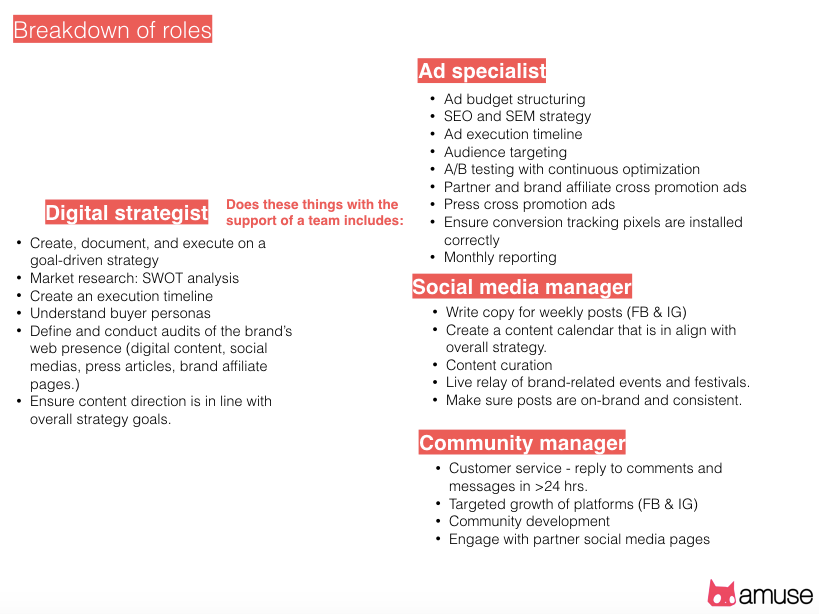 Breakdown of roles

Digital strategist

Does these things with the support of a team includes:

- Create, document, and execute on a goal-driven strategy
- Market research: SWOT analysis
- Create an execution timeline
- Understand buyer personas
- Define and conduct audits of the brand's web presence (digital content, social medias, press articles, brand affiliate pages.)
- Ensure content direction is in line with overall strategy goals.

Ad specialist

- Ad budget structuring
- SEO and SEM strategy
- Ad execution timeline
- Audience targeting
- A/B testing with continuous optimization
- Partner and brand affiliate cross promotion ads
- Press cross promotion ads
- Ensure conversion tracking pixels are installed correctly
- Monthly reporting

Social media manager

- Write copy for weekly posts (FB & IG)
- Create a content calendar that is in align with overall strategy.
- Content curation
- Live relay of brand-related events and festivals.
- Make sure posts are on-brand and consistent.

Community manager

- Customer service - reply to comments and messages in >24 hrs.
- Targeted growth of platforms (FB & IG)
- Community development
- Engage with partner social media pages

amuse